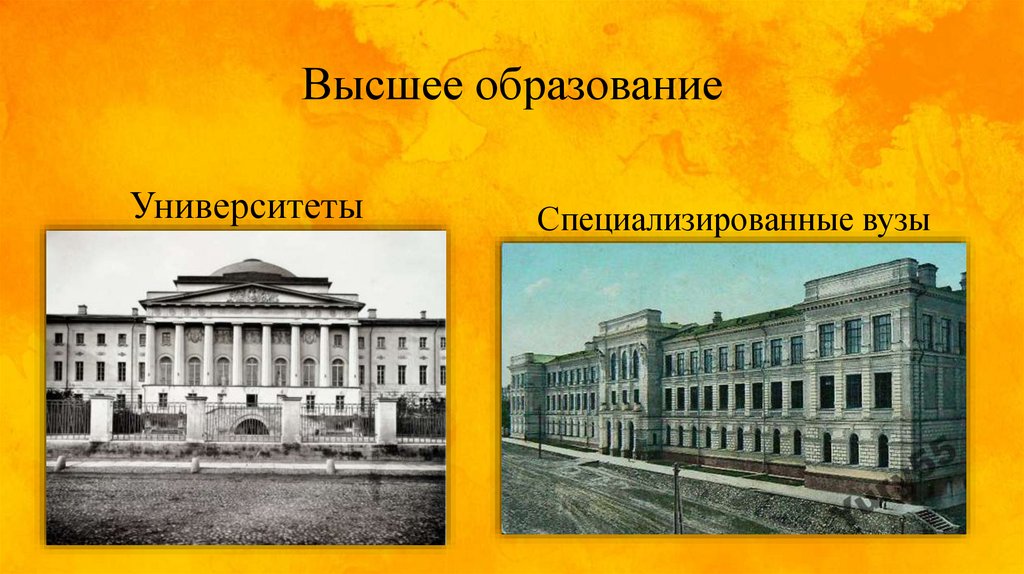 Высшее образование

Университеты

Специализированные вузы